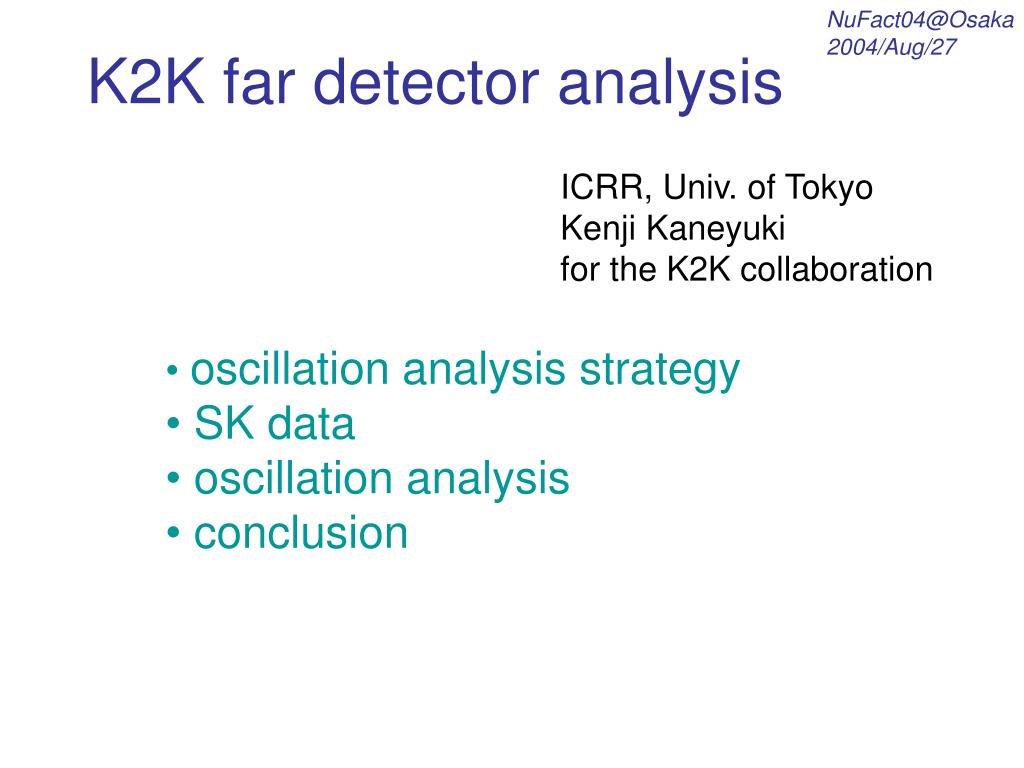 NuFact04@Osaka
2004/Aug/27

K2K far detector analysis

ICRR, Univ. of Tokyo
Kenji Kaneyuki
for the K2K collaboration

• oscillation analysis strategy
• SK data
• oscillation analysis
• conclusion